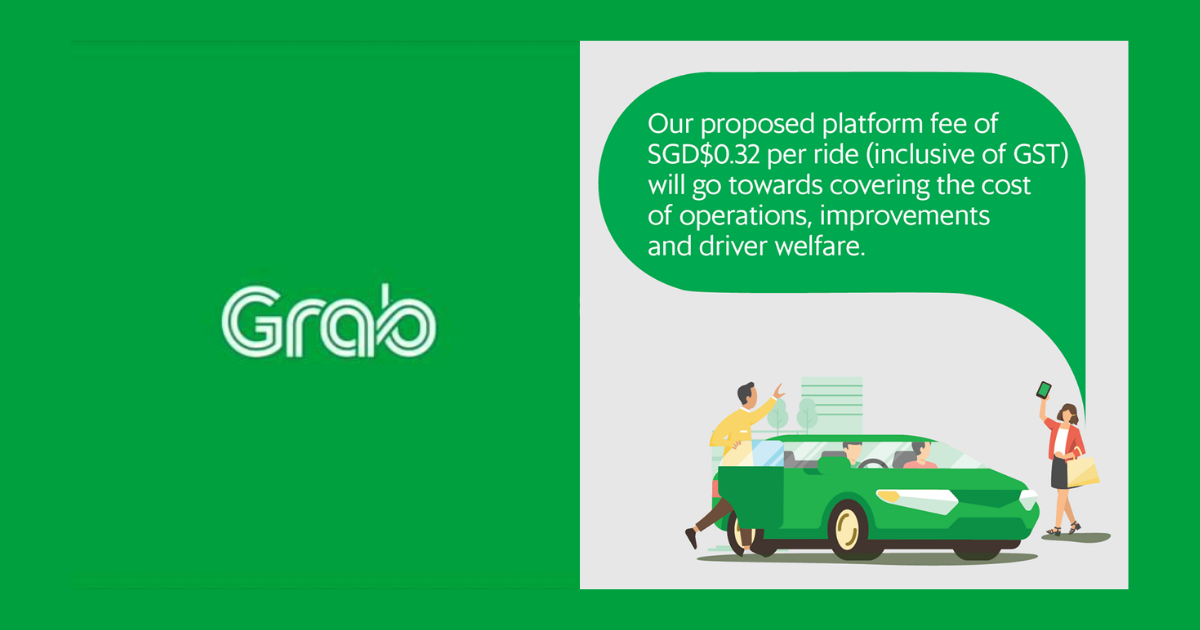 Grab

Our proposed platform fee of SGD$0.32 per ride (inclusive of GST) will go towards covering the cost of operations, improvements and driver welfare.